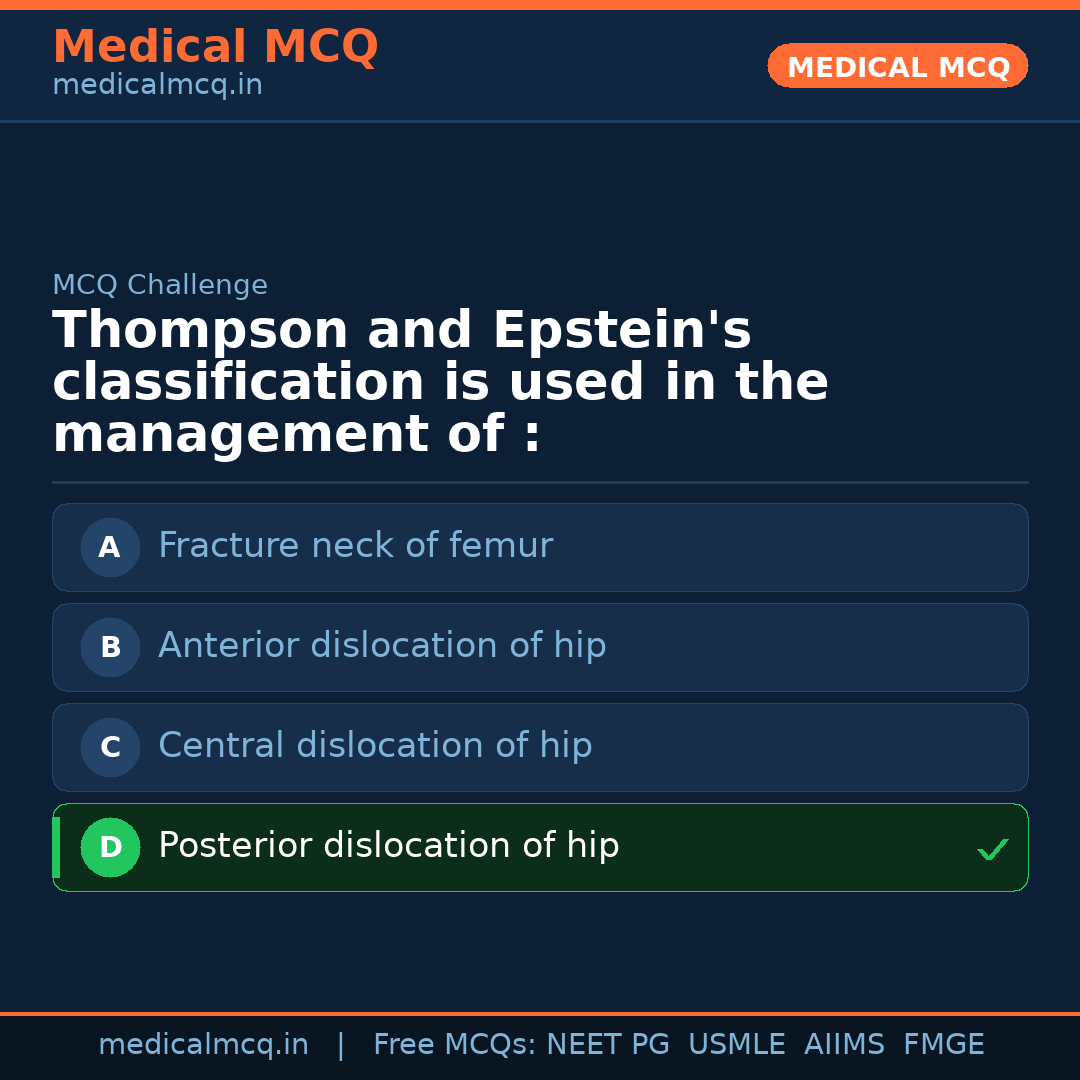 Medical MCQ
medicalmcq.in

MEDICAL MCQ

MCQ Challenge

Thompson and Epstein's classification is used in the management of :

A Fracture neck of femur

B Anterior dislocation of hip

C Central dislocation of hip

D Posterior dislocation of hip ✓

medicalmcq.in | Free MCQs: NEET PG USMLE AIIMS FMGE